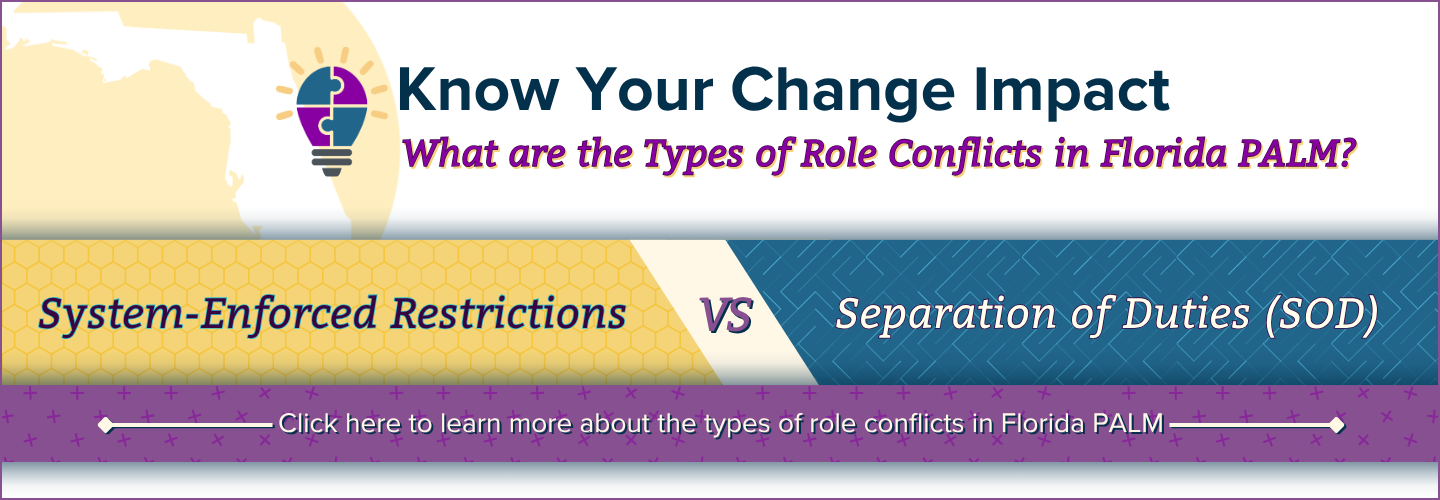 Know Your Change Impact
What are the Types of Role Conflicts in Florida PALM?

System-Enforced Restrictions VS Separation of Duties (SOD)

Click here to learn more about the types of role conflicts in Florida PALM